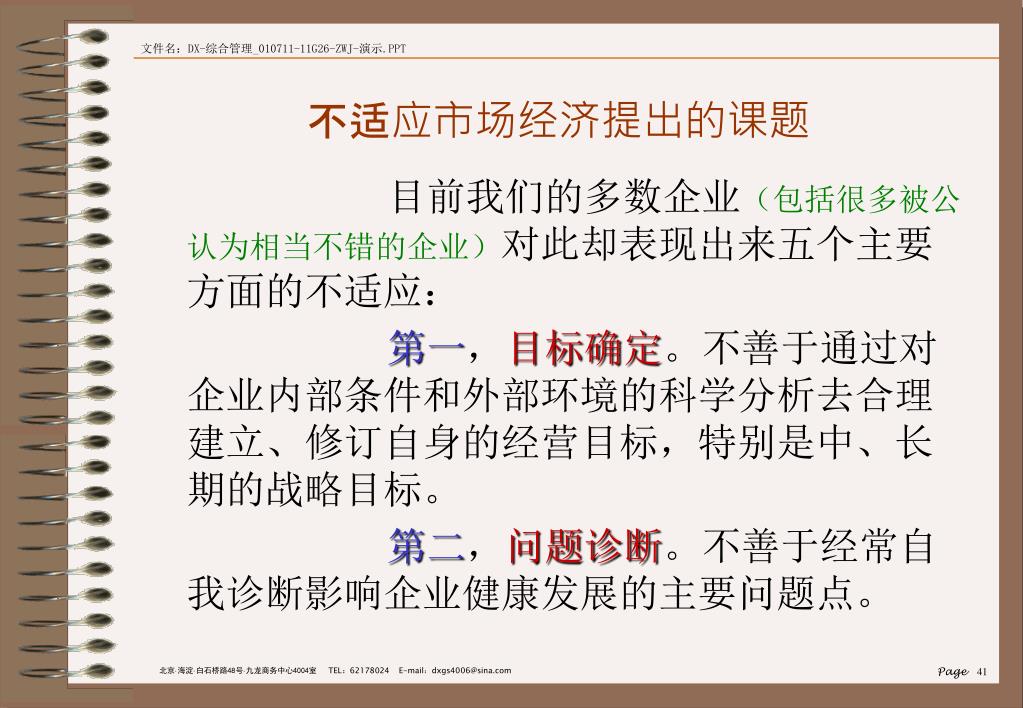 文件名：DX-综合管理_010711-11G26-ZWJ-演示.PPT

不适应市场经济提出的课题

目前我们的多数企业（包括很多被公认为相当不错的企业）对此却表现出来五个主要方面的不适应：

第一，目标确定。不善于通过对企业内部条件和外部环境的科学分析去合理建立、修订自身的经营目标，特别是中、长期的战略目标。

第二，问题诊断。不善于经常自我诊断影响企业健康发展的主要问题点。

北京 海淀 白石桥路48号 九龙商务中心4004室 TEL：62178024 E-mail：dxgs4006@sina.com

Page 41